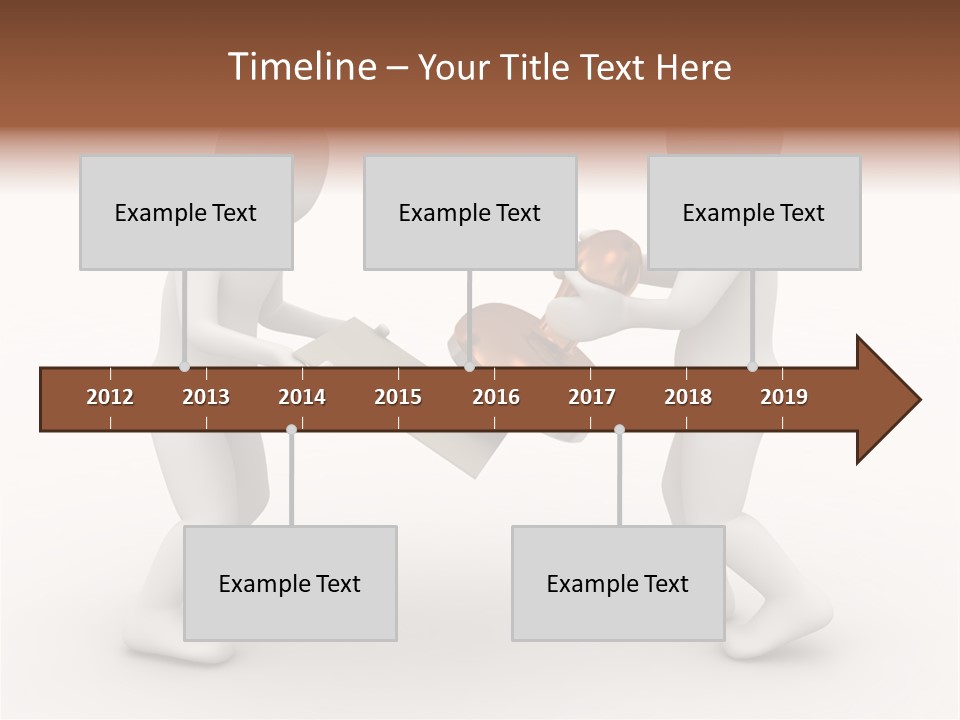 Timeline – Your Title Text Here

Example Text

Example Text

Example Text

2012 2013 2014 2015 2016 2017 2018 2019

Example Text

Example Text